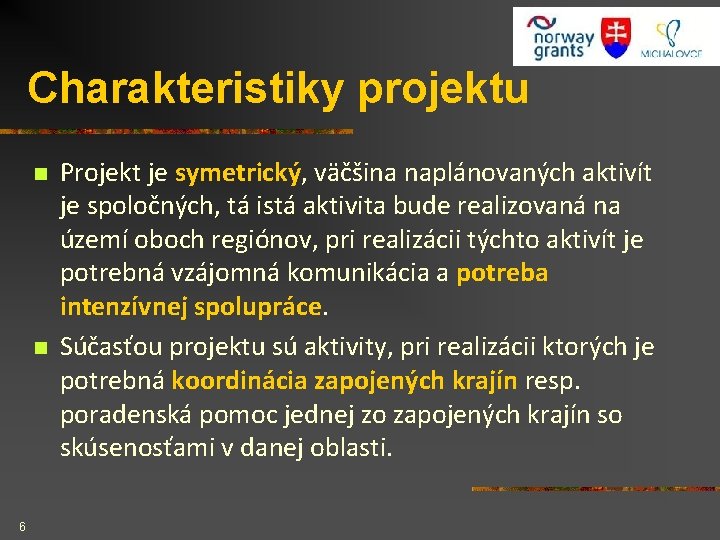 norway grants

MICHALOVCE

Charakteristiky projektu

Projekt je symetrický, väčšina naplánovaných aktivít je spoločných, tá istá aktivita bude realizovaná na území oboch regiónov, pri realizácii týchto aktivít je potrebná vzájomná komunikácia a potreba intenzívnej spolupráce.

Súčasťou projektu sú aktivity, pri realizácii ktorých je potrebná koordinácia zapojených krajín resp. poradenská pomoc jednej zo zapojených krajín so skúsenosťami v danej oblasti.

6